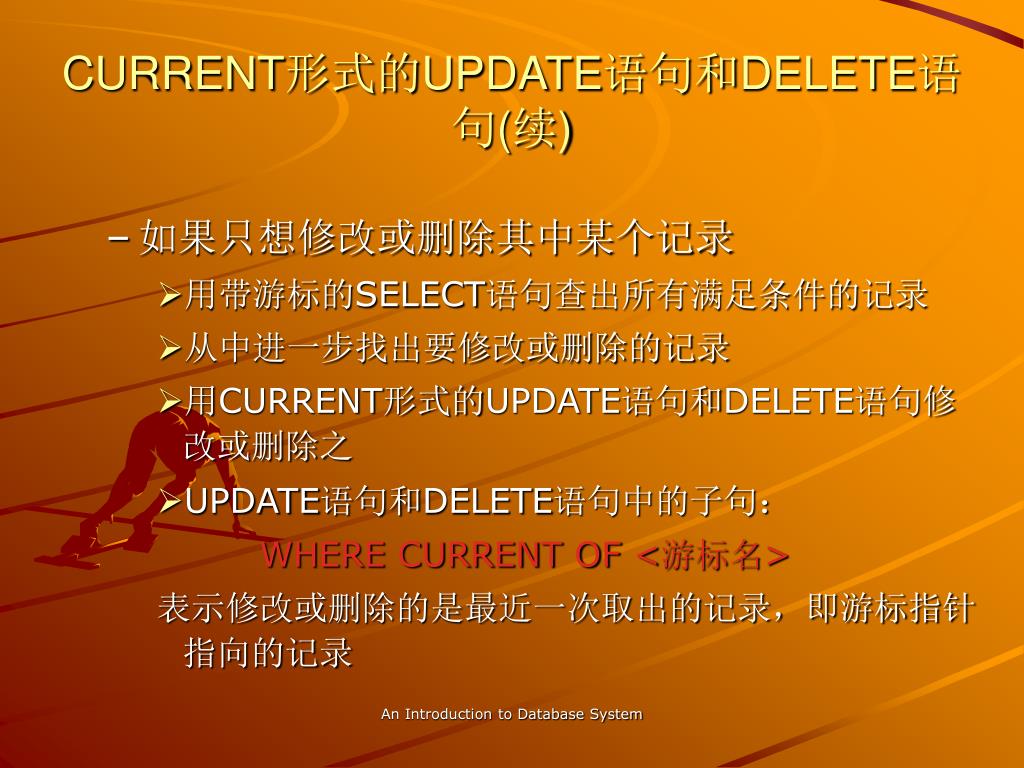 CURRENT形式的UPDATE语句和DELETE语句(续)

– 如果只想修改或删除其中某个记录

➢用带游标的SELECT语句查出所有满足条件的记录

➢从中进一步找出要修改或删除的记录

➢用CURRENT形式的UPDATE语句和DELETE语句修改或删除之

➢UPDATE语句和DELETE语句中的子句：

WHERE CURRENT OF <游标名>

表示修改或删除的是最近一次取出的记录，即游标指针指向的记录

An Introduction to Database System